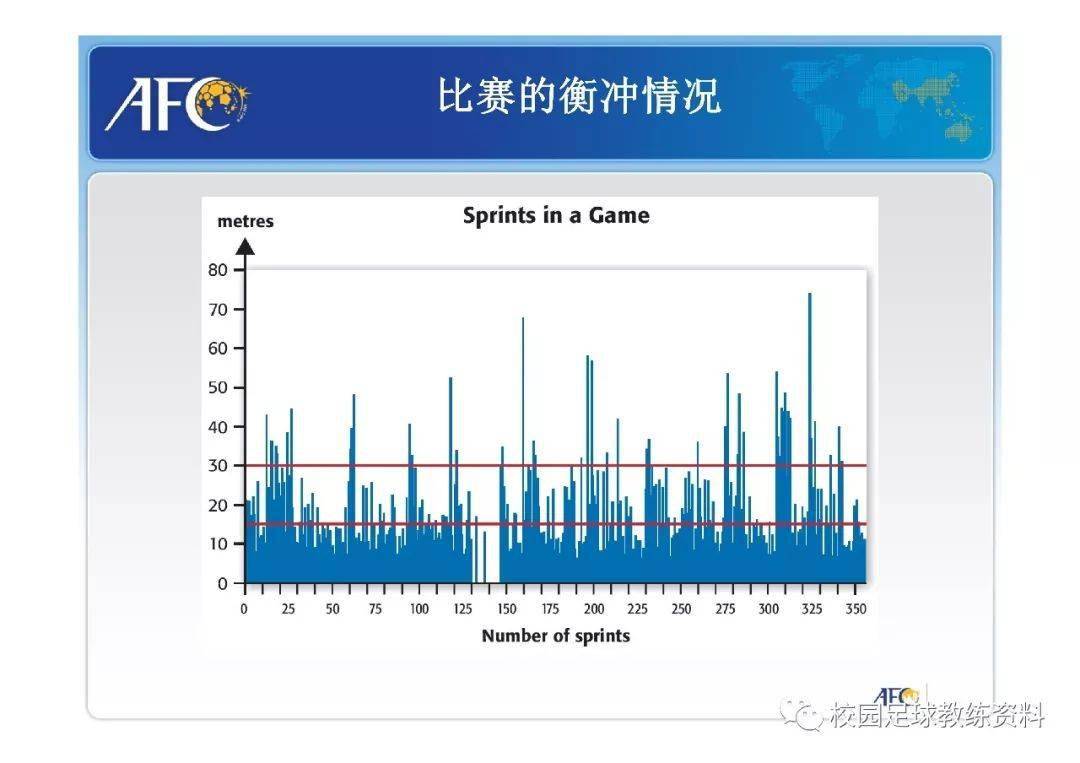 AFC

比赛的衡冲情况

Sprints in a Game

metres

80
70
60
50
40
30
20
10
0

0 25 50 75 100 125 150 175 200 225 250 275 300 325 350

Number of sprints

AFC

校园足球教练资料